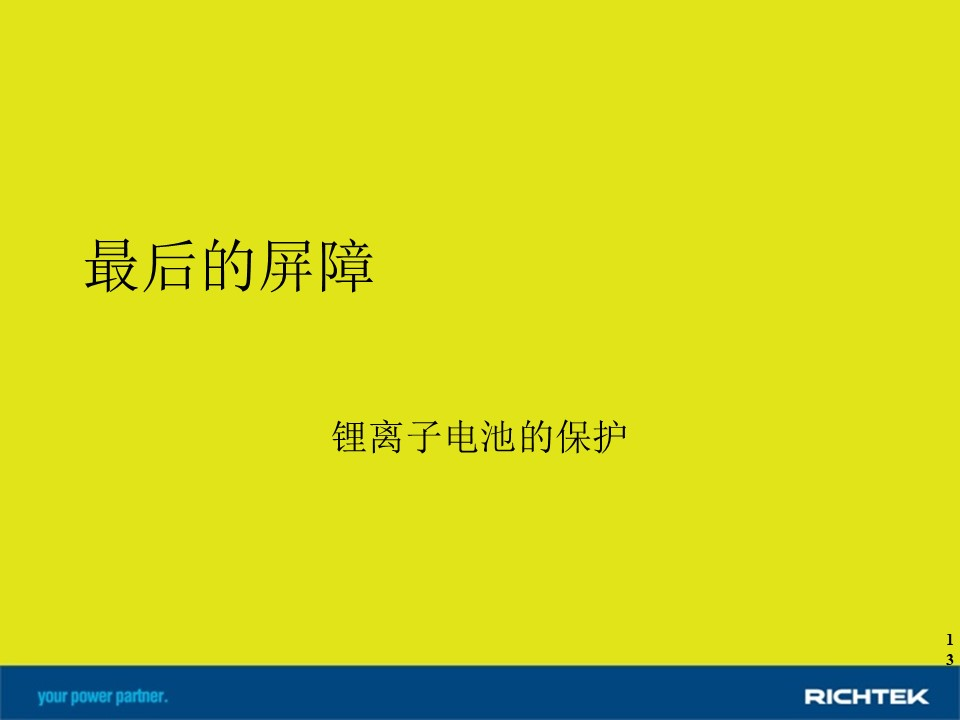 最后的屏障

锂离子电池的保护

13

your power partner.

RICHTEK